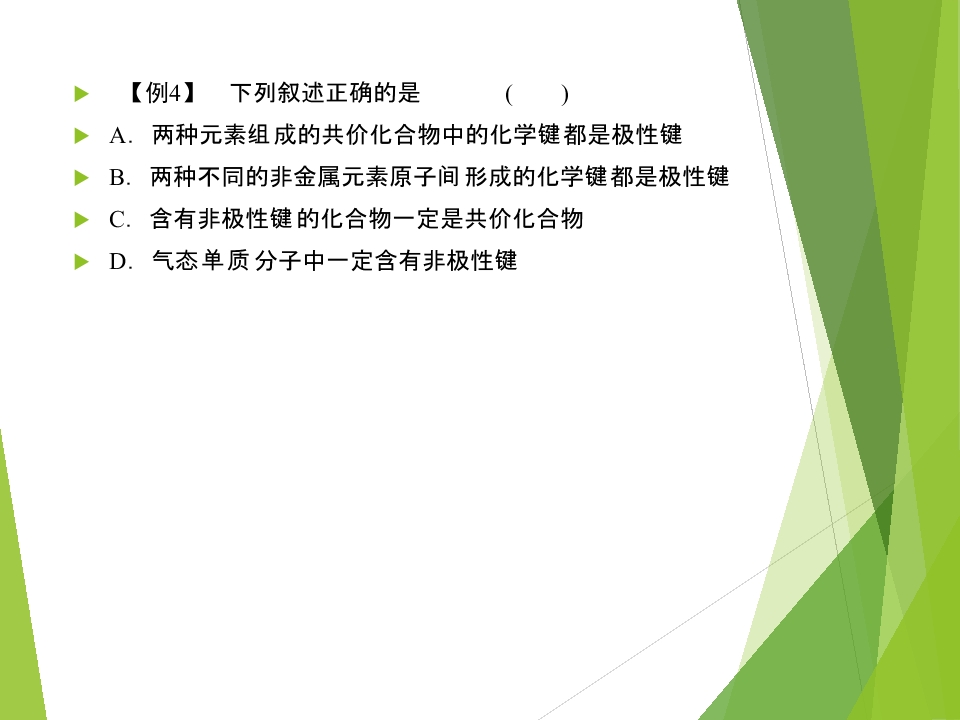 【例4】 下列叙述正确的是 (  )

A. 两种元素组成的共价化合物中的化学键都是极性键

B. 两种不同的非金属元素原子间形成的化学键都是极性键

C. 含有非极性键的化合物一定是共价化合物

D. 气态单质分子中一定含有非极性键